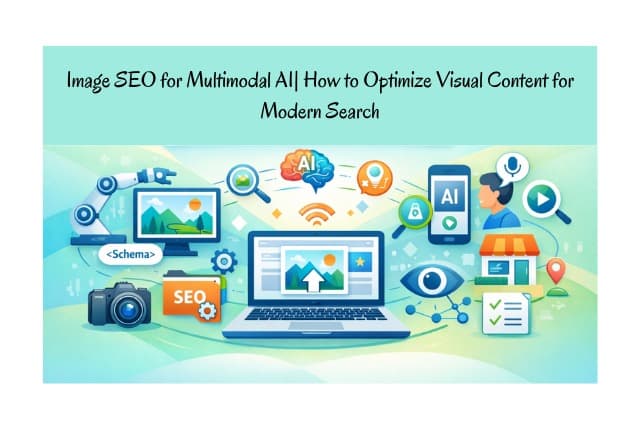 Image SEO for Multimodal AI| How to Optimize Visual Content for Modern Search

AI

AI

<Schema>

SEO